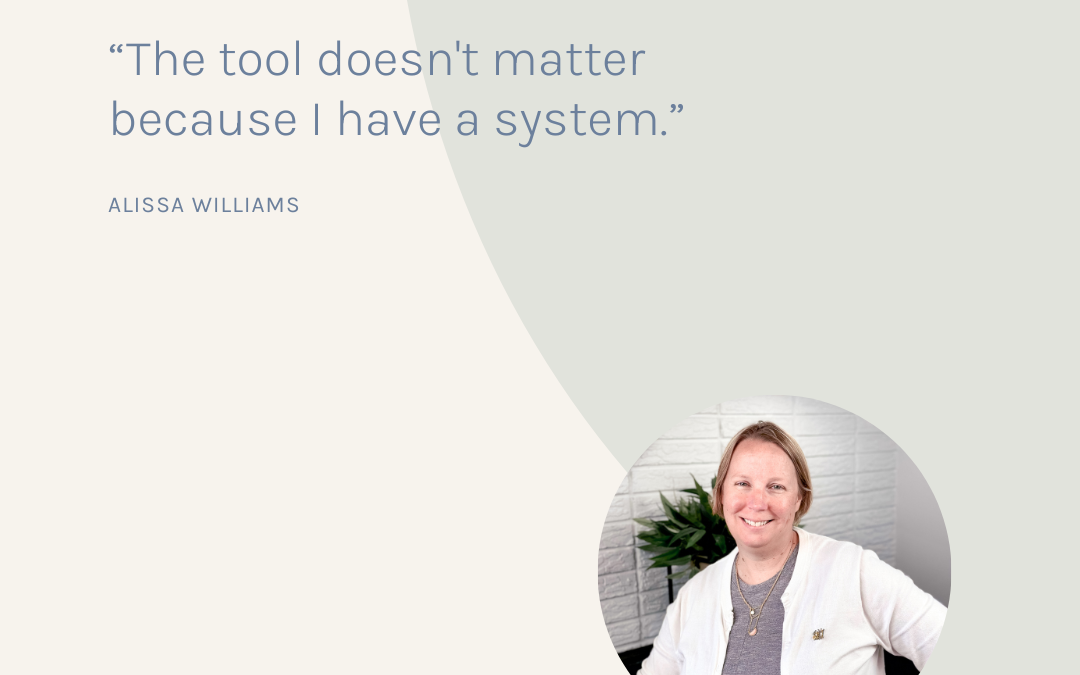 “The tool doesn't matter because I have a system.”

ALISSA WILLIAMS